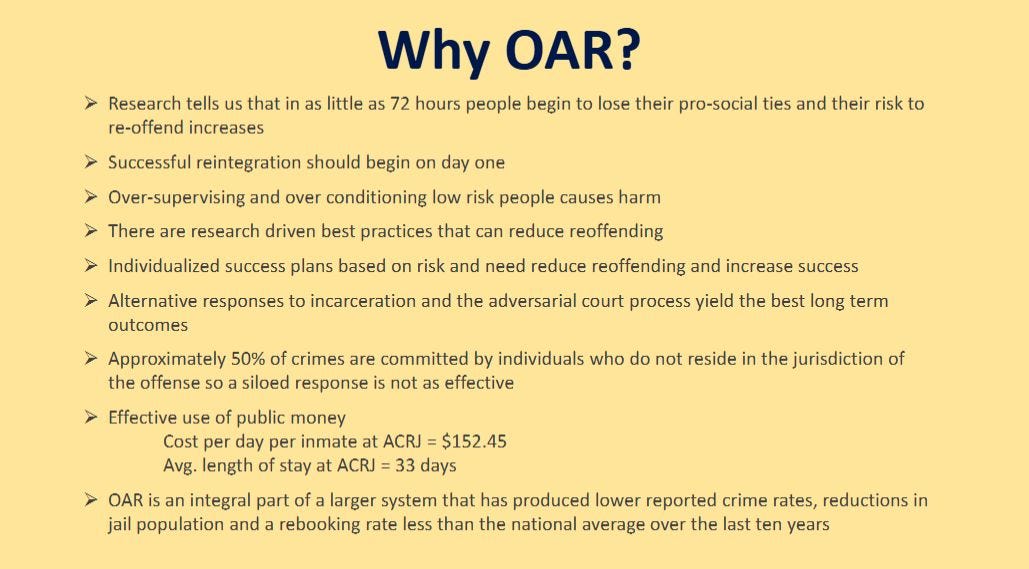 Why OAR?

➢ Research tells us that in as little as 72 hours people begin to lose their pro-social ties and their risk to re-offend increases

➢ Successful reintegration should begin on day one

➢ Over-supervising and over conditioning low risk people causes harm

➢ There are research driven best practices that can reduce reoffending

➢ Individualized success plans based on risk and need reduce reoffending and increase success

➢ Alternative responses to incarceration and the adversarial court process yield the best long term outcomes

➢ Approximately 50% of crimes are committed by individuals who do not reside in the jurisdiction of the offense so a siloed response is not as effective

➢ Effective use of public money
Cost per day per inmate at ACRJ = \$152.45
Avg. length of stay at ACRJ = 33 days

➢ OAR is an integral part of a larger system that has produced lower reported crime rates, reductions in jail population and a rebooking rate less than the national average over the last ten years